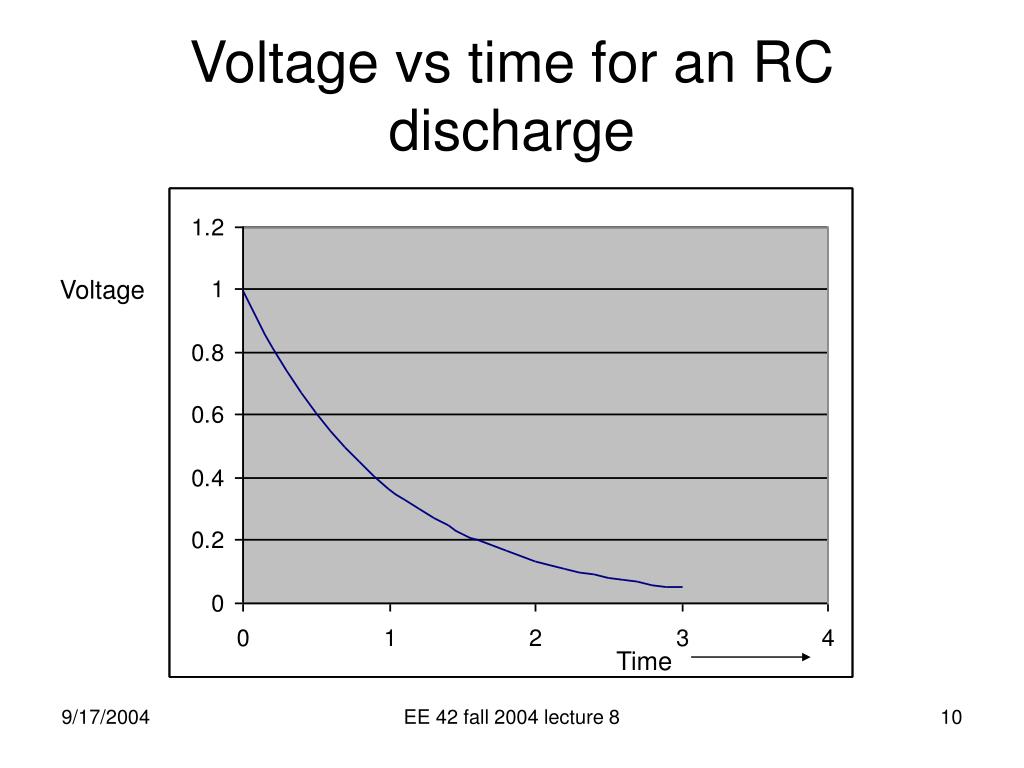 Voltage vs time for an RC discharge

Voltage

1.2
1
0.8
0.6
0.4
0.2
0

0
1
2
3
4

Time

9/17/2004

EE 42 fall 2004 lecture 8

10